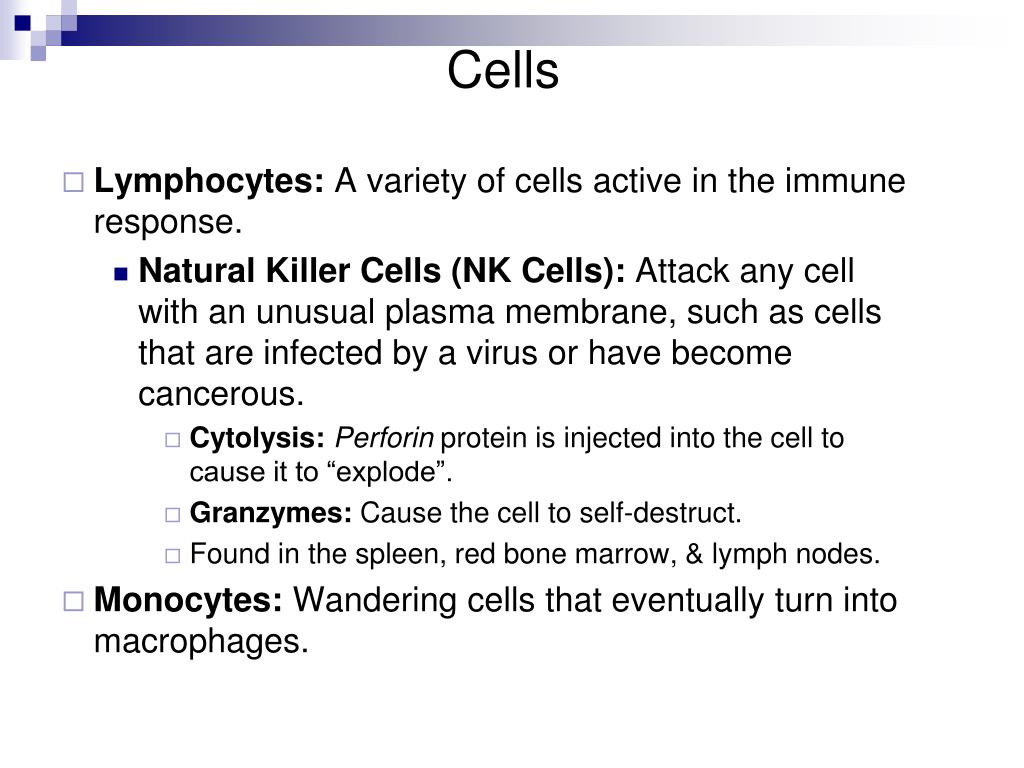 Cells

Lymphocytes: A variety of cells active in the immune response.

Natural Killer Cells (NK Cells): Attack any cell with an unusual plasma membrane, such as cells that are infected by a virus or have become cancerous.

Cytolysis: Perforin protein is injected into the cell to cause it to “explode”.

Granzymes: Cause the cell to self-destruct.

Found in the spleen, red bone marrow, & lymph nodes.

Monocytes: Wandering cells that eventually turn into macrophages.